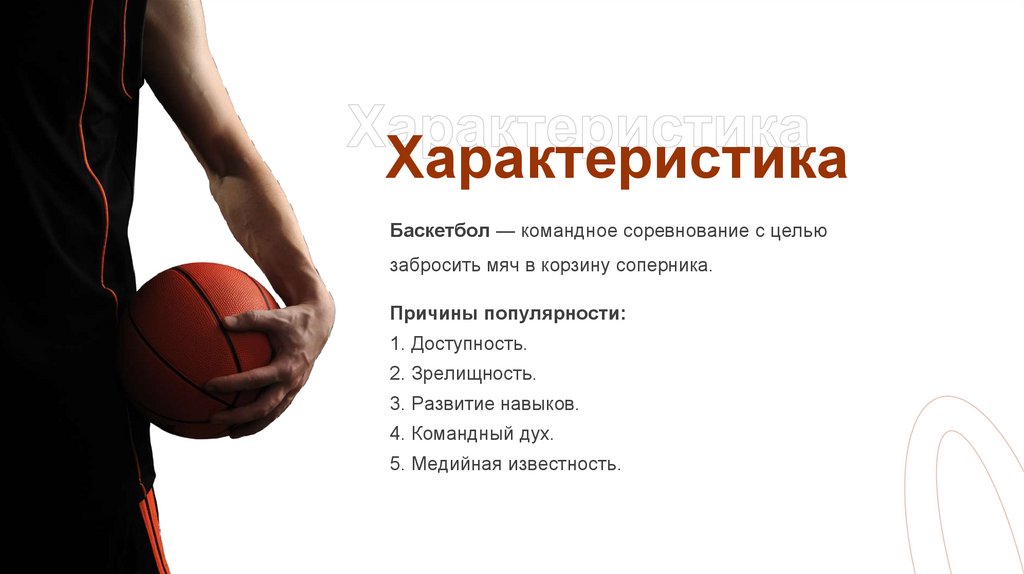 Характеристика

Характеристика

Баскетбол — командное соревнование с целью забросить мяч в корзину соперника.

Причины популярности:
1. Доступность.
2. Зрелищность.
3. Развитие навыков.
4. Командный дух.
5. Медийная известность.